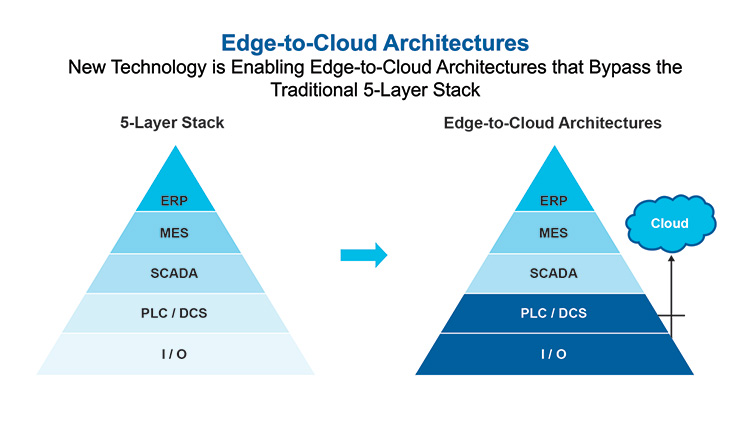 Edge-to-Cloud Architectures
New Technology is Enabling Edge-to-Cloud Architectures that Bypass the Traditional 5-Layer Stack

5-Layer Stack

ERP
MES
SCADA
PLC / DCS
I / O

Edge-to-Cloud Architectures

ERP
MES
SCADA
PLC / DCS
I / O

Cloud